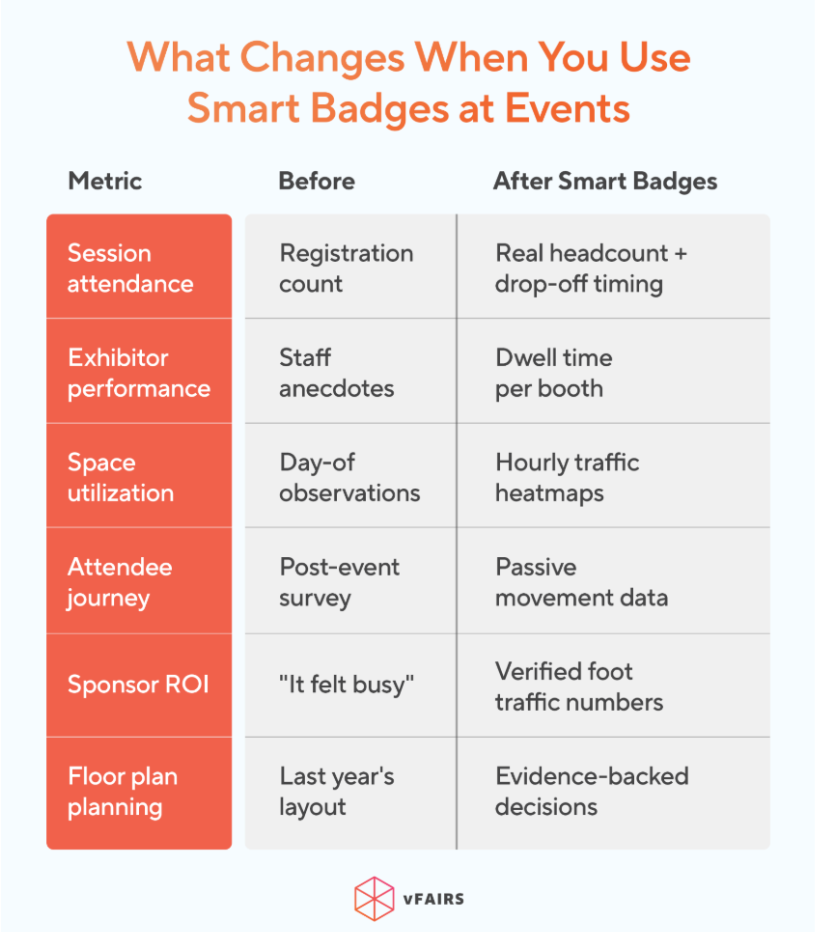 What Changes When You Use Smart Badges at Events

| Metric | Before | After Smart Badges |
|---|---|---|
| Session attendance | Registration count | Real headcount + drop-off timing |
| Exhibitor performance | Staff anecdotes | Dwell time per booth |
| Space utilization | Day-of observations | Hourly traffic heatmaps |
| Attendee journey | Post-event survey | Passive movement data |
| Sponsor ROI | "It felt busy" | Verified foot traffic numbers |
| Floor plan planning | Last year's layout | Evidence-backed decisions |

vFAIRS